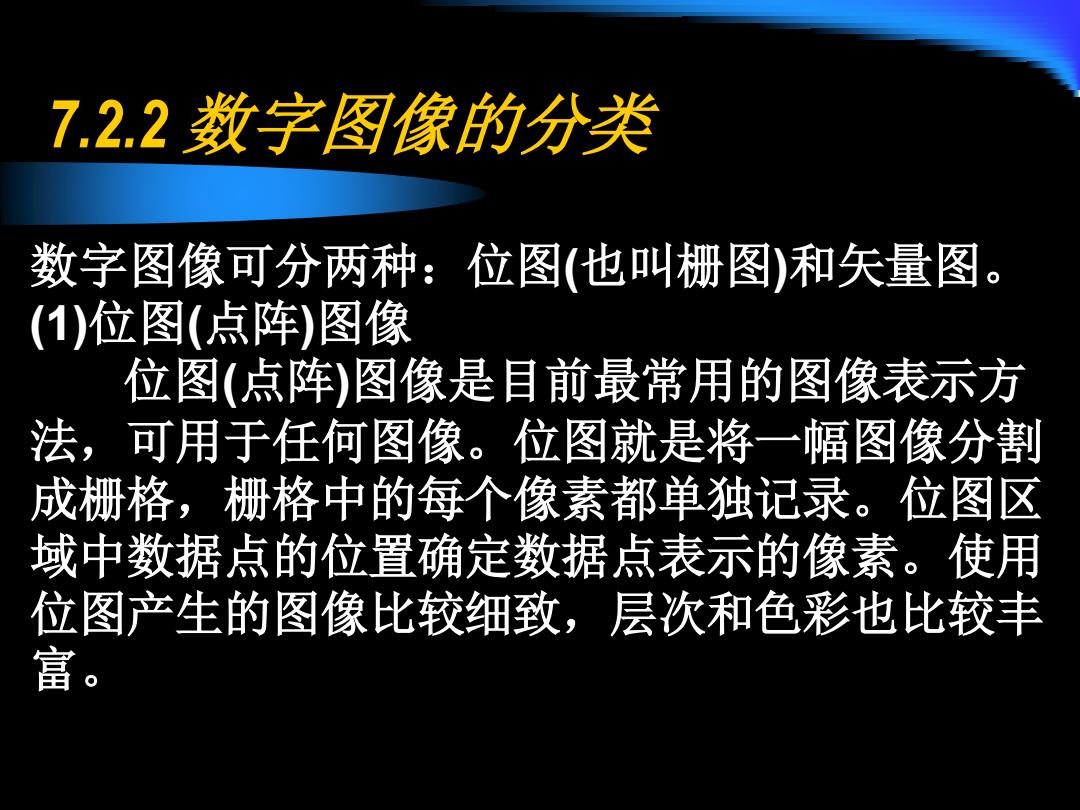 7.2.2 数字图像的分类

数字图像可分两种：位图(也叫栅图)和矢量图。
(1)位图(点阵)图像

位图(点阵)图像是目前最常用的图像表示方法，可用于任何图像。位图就是将一幅图像分割成栅格，栅格中的每个像素都单独记录。位图区域中数据点的位置确定数据点表示的像素。使用位图产生的图像比较细致，层次和色彩也比较丰富。